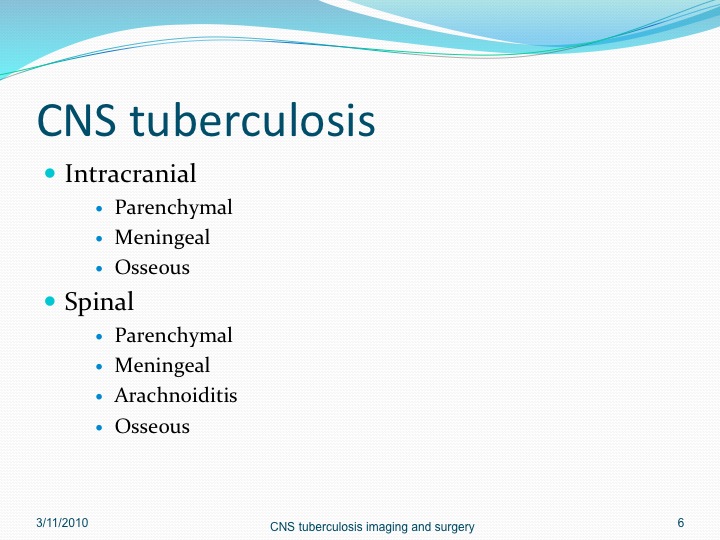 CNS tuberculosis

- Intracranial
  - Parenchymal
  - Meningeal
  - Osseous
- Spinal
  - Parenchymal
  - Meningeal
  - Arachnoiditis
  - Osseous

3/11/2010

CNS tuberculosis imaging and surgery

6